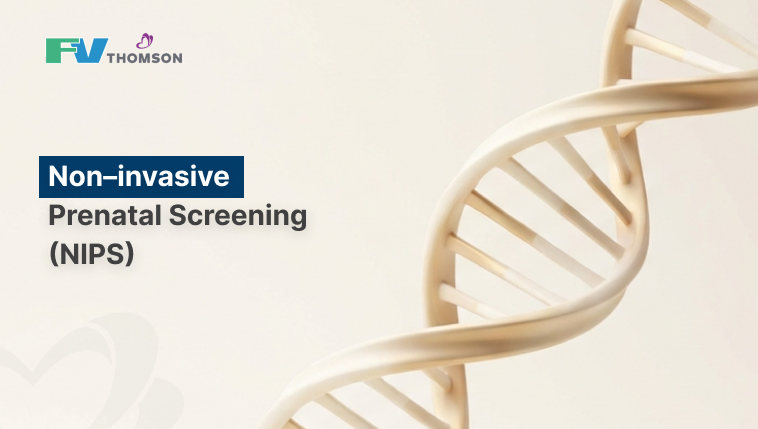 FV THOMSON

Non–invasive
Prenatal Screening
(NIPS)